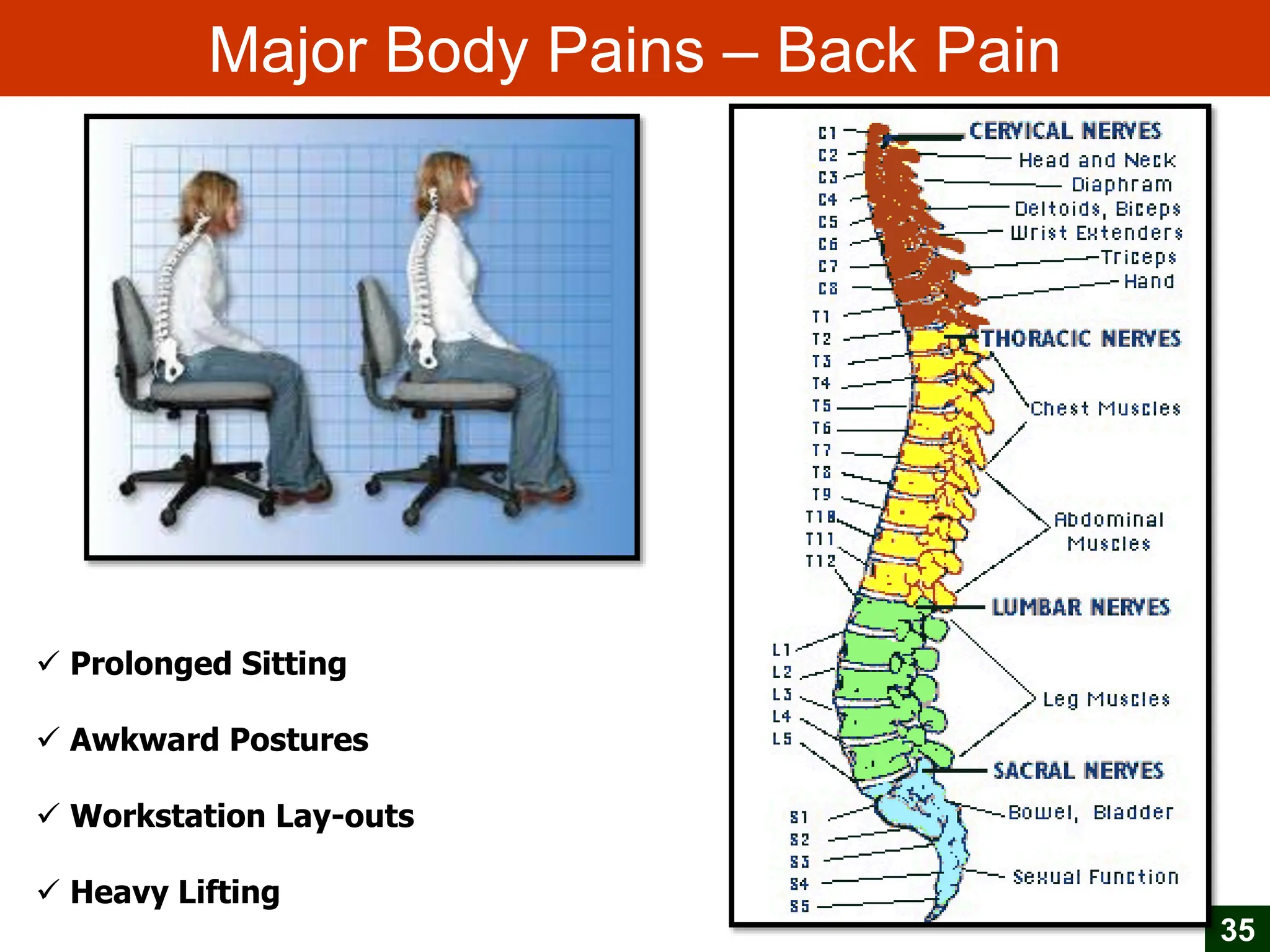 Major Body Pains – Back Pain

✓ Prolonged Sitting

✓ Awkward Postures

✓ Workstation Lay-outs

✓ Heavy Lifting

C1
C2
C3
C4
C5
C6
C7
C8
T1
T2
T3
T4
T5
T6
T7
T8
T9
T10
T11
T12
L1
L2
L3
L4
L5
S1
S2
S3
S4
S5

CERVICAL NERVES
Head and Neck
Diaphram
Deltoids, Biceps
Wrist Extenders
Triceps
Hand
THORACIC NERVES
Chest Muscles
Abdominal Muscles
LUMBAR NERVES
Leg Muscles
SACRAL NERVES
Bowel, Bladder
Sexual Function

35